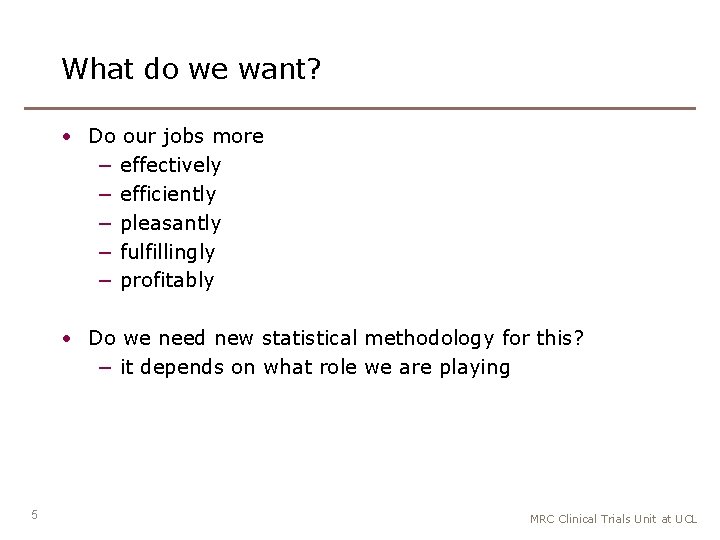 What do we want?

• Do our jobs more
– effectively
– efficiently
– pleasantly
– fulfillingly
– profitably

• Do we need new statistical methodology for this?
– it depends on what role we are playing

5

MRC Clinical Trials Unit at UCL